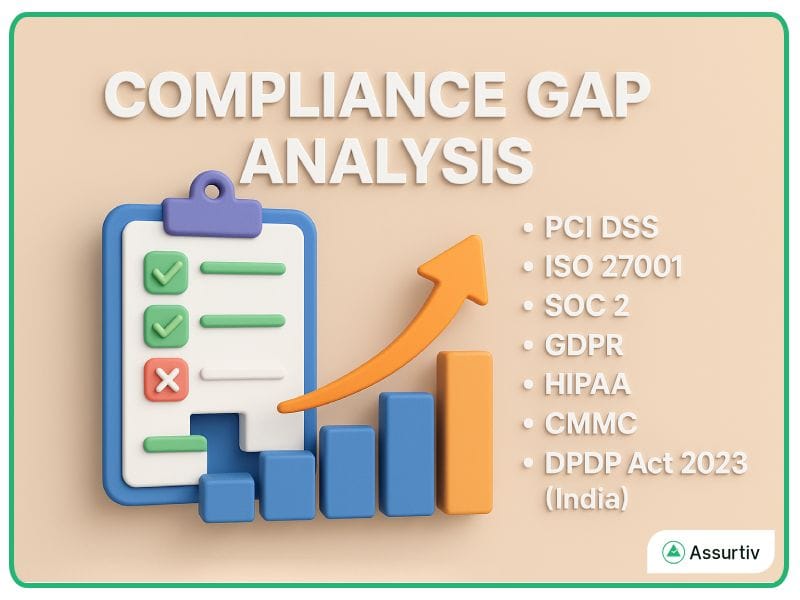 COMPLIANCE GAP ANALYSIS

• PCI DSS
• ISO 27001
• SOC 2
• GDPR
• HIPAA
• CMMC
• DPDP Act 2023 (India)

Assurtiv